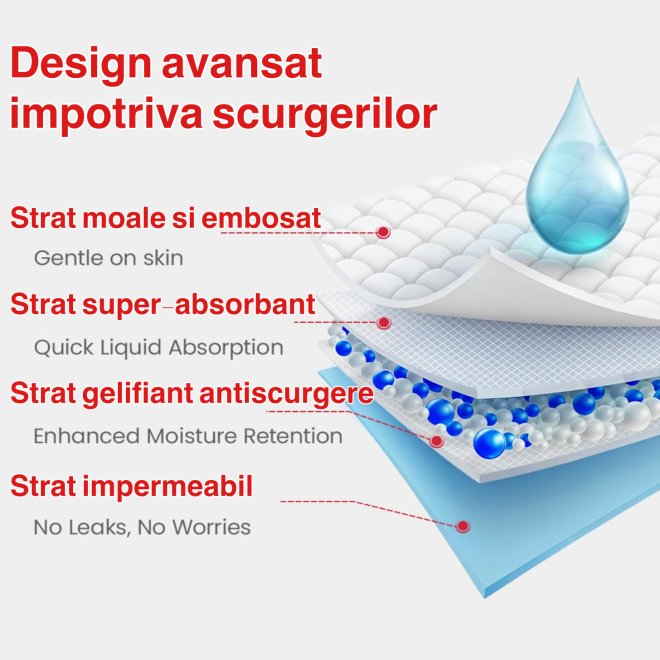 Design avansat impotriva scurgerilor

Strat moale si embosat

Gentle on skin

Strat super-absorbant

Quick Liquid Absorption

Strat gelifiant antiscurgere

Enhanced Moisture Retention

Strat impermeabil

No Leaks, No Worries